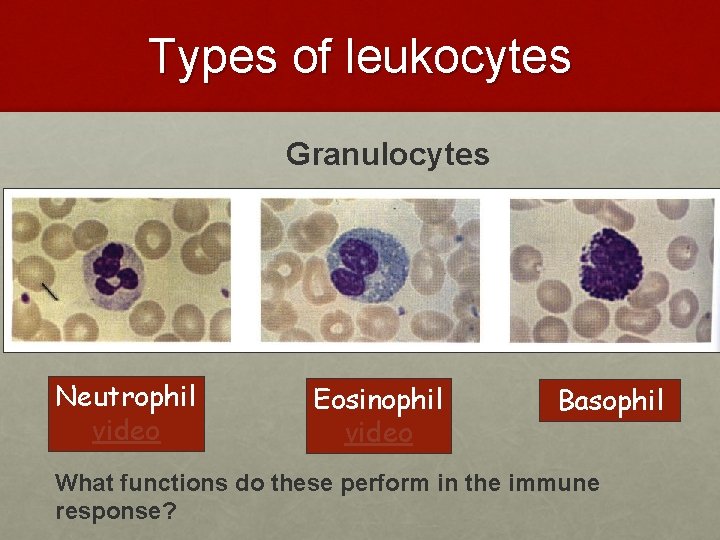 Types of leukocytes

Granulocytes

Neutrophil
video

Eosinophil
video

Basophil

What functions do these perform in the immune response?